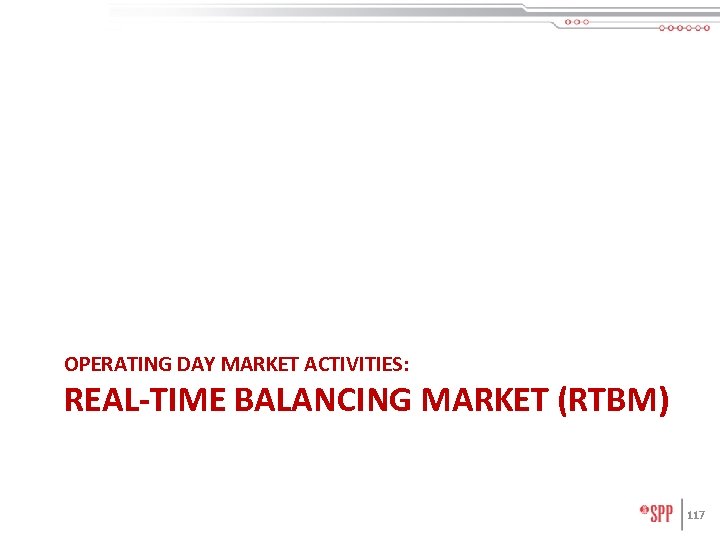 OPERATING DAY MARKET ACTIVITIES:
REAL-TIME BALANCING MARKET (RTBM)

SPP 117